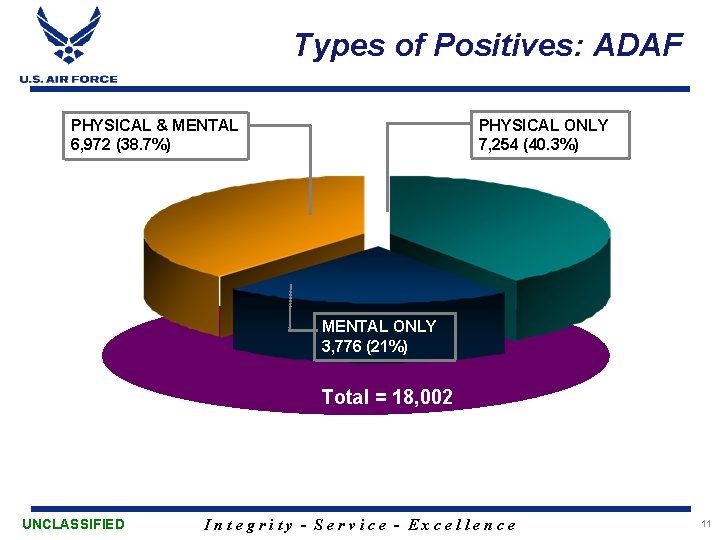 U.S. AIR FORCE

Types of Positives: ADAF

PHYSICAL & MENTAL
6,972 (38.7%)

PHYSICAL ONLY
7,254 (40.3%)

MENTAL ONLY
3,776 (21%)

Total = 18,002

UNCLASSIFIED

Integrity - Service - Excellence

11